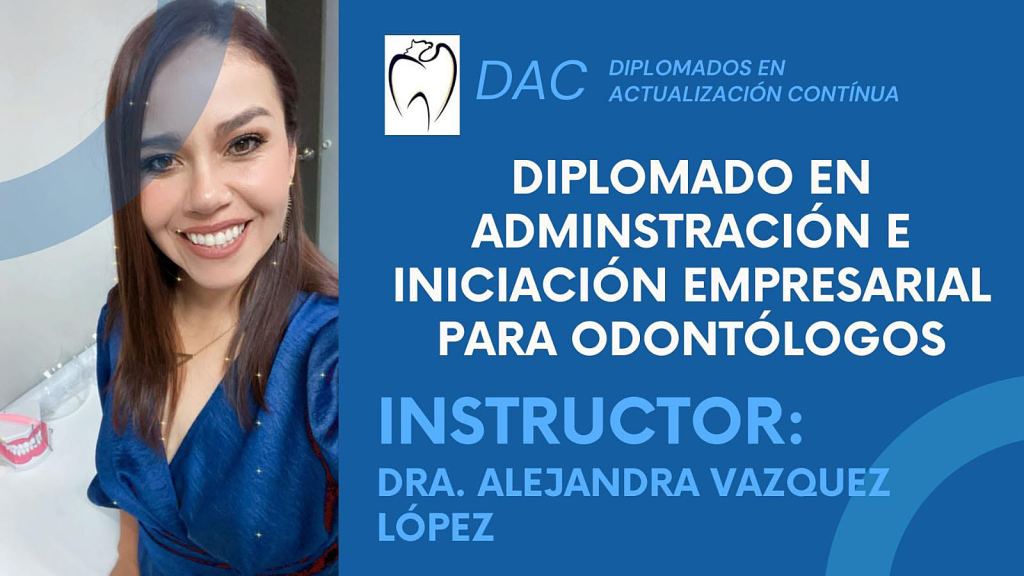 DAC DIPLOMADOS EN ACTUALIZACIÓN CONTÍNUA

DIPLOMADO EN ADMINSTRACIÓN E INICIACIÓN EMPRESARIAL PARA ODONTÓLOGOS

INSTRUCTOR:
DRA. ALEJANDRA VAZQUEZ LÓPEZ